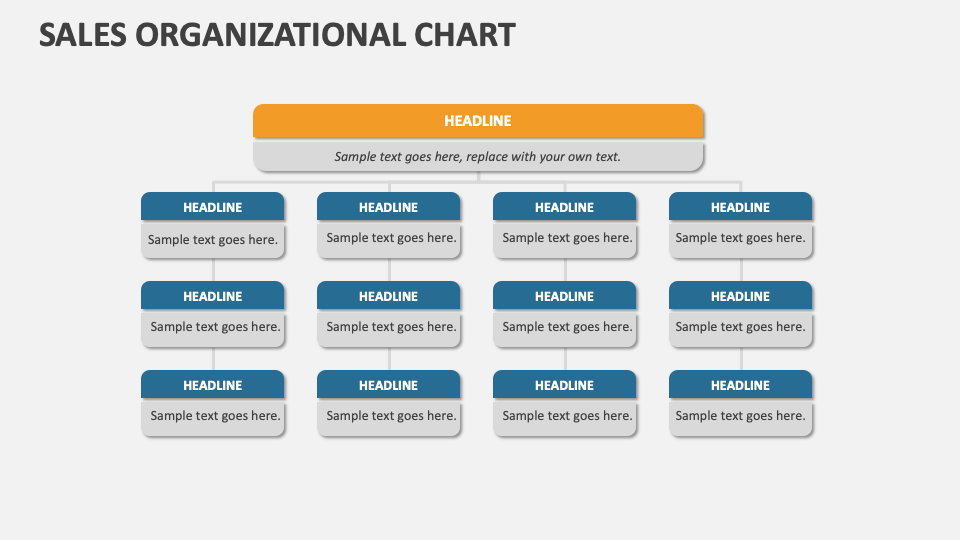 SALES ORGANIZATIONAL CHART

HEADLINE

Sample text goes here, replace with your own text.

HEADLINE
Sample text goes here.

HEADLINE
Sample text goes here.

HEADLINE
Sample text goes here.

HEADLINE
Sample text goes here.

HEADLINE
Sample text goes here.

HEADLINE
Sample text goes here.

HEADLINE
Sample text goes here.

HEADLINE
Sample text goes here.

HEADLINE
Sample text goes here.

HEADLINE
Sample text goes here.

HEADLINE
Sample text goes here.

HEADLINE
Sample text goes here.